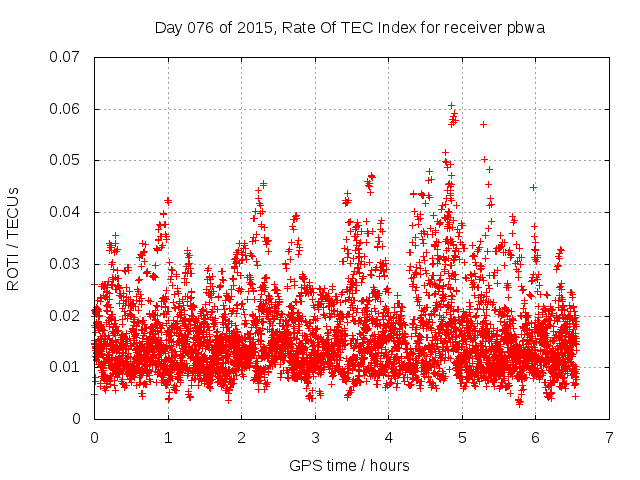 Day 076 of 2015, Rate Of TEC Index for receiver pbwa

ROTI / TECUs

0.07
0.06
0.05
0.04
0.03
0.02
0.01
0

0 1 2 3 4 5 6 7

GPS time / hours